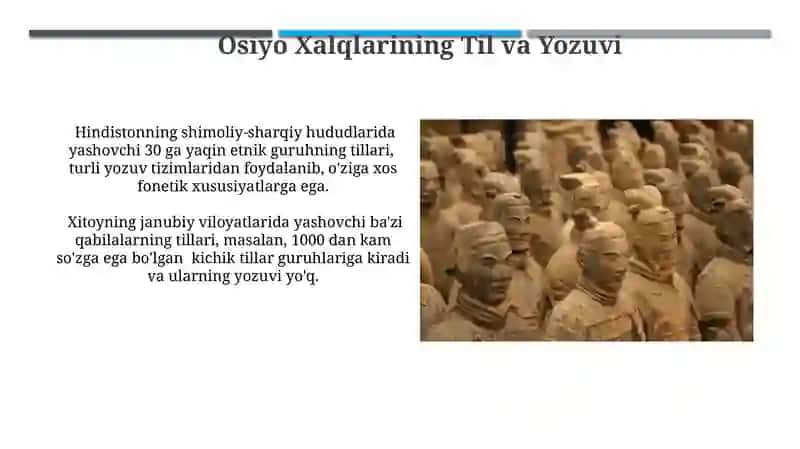 Osiyo Xalqlarining Til va Yozuvi

Hindistonning shimoliy-sharqiy hududlarida yashovchi 30 ga yaqin etnik guruhning tillari, turli yozuv tizimlaridan foydalanib, o'ziga xos fonetik xususiyatlarga ega.

Xitoyning janubiy viloyatlarida yashovchi ba'zi qabilalarning tillari, masalan, 1000 dan kam so'zga ega bo'lgan kichik tillar guruhlariga kiradi va ularning yozuvi yo'q.